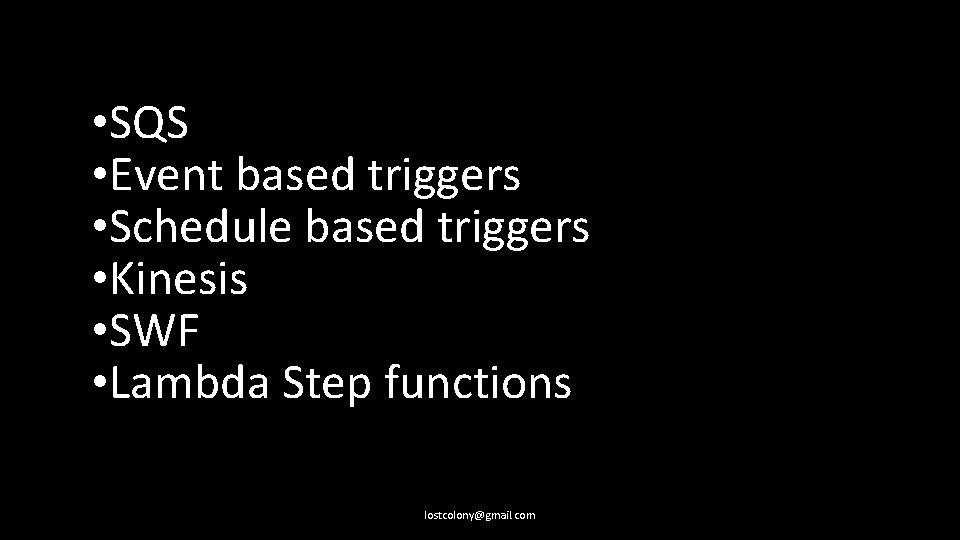 •SQS
•Event based triggers
•Schedule based triggers
•Kinesis
•SWF
•Lambda Step functions

lostcolony@gmail.com